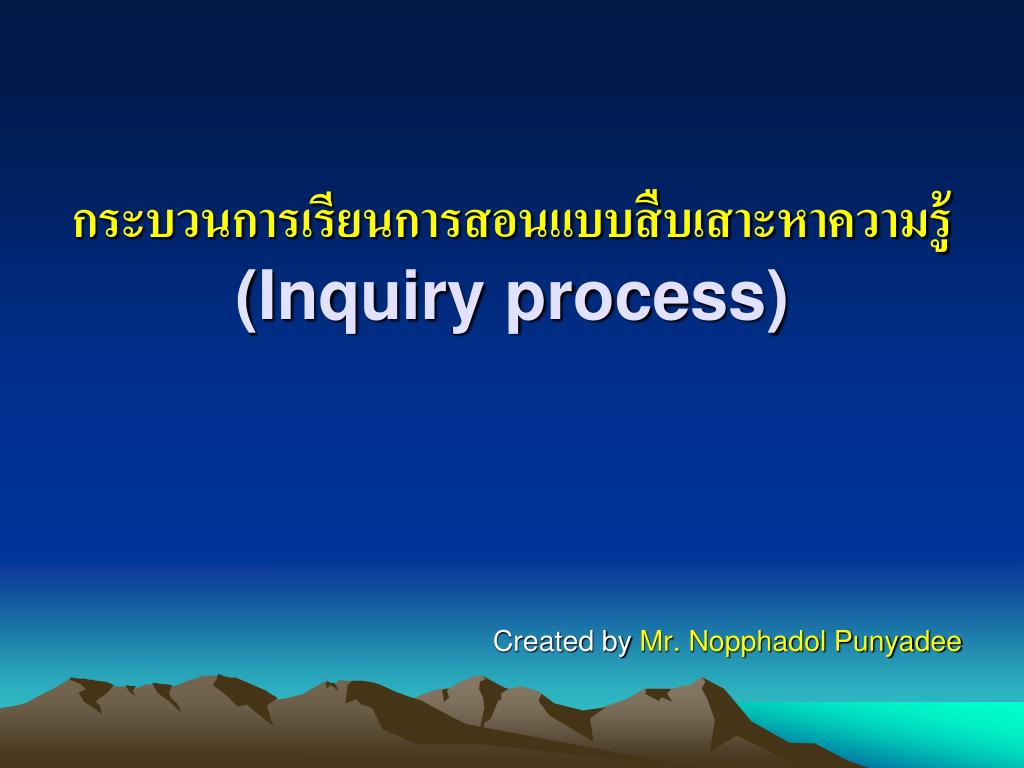 กระบวนการเรียนการสอนแบบสืบเสาะหาความรู้
(Inquiry process)

Created by Mr. Nopphadol Punyadee